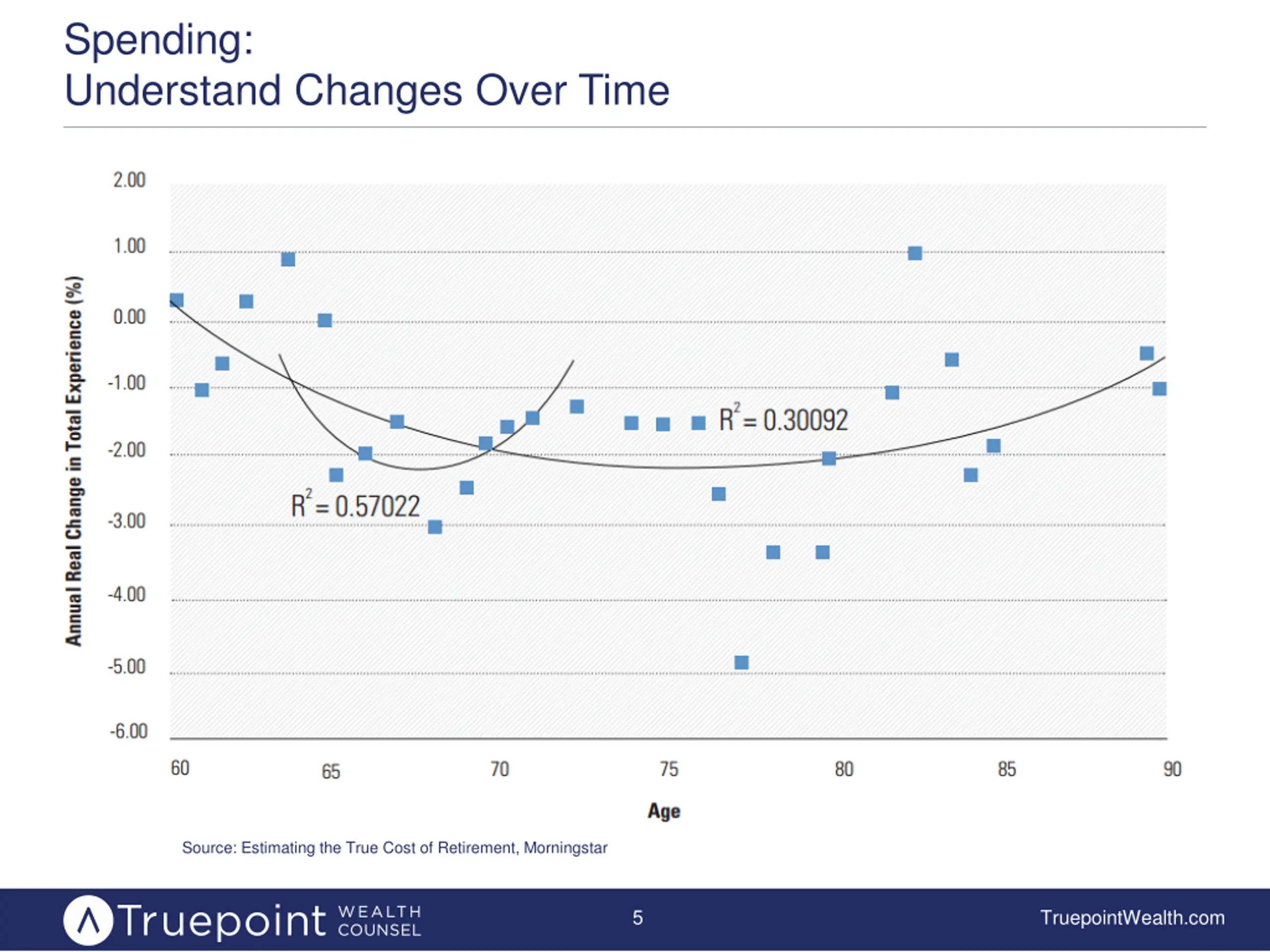 Spending:
Understand Changes Over Time

Annual Real Change in Total Experience (%)

2.00
1.00
0.00
-1.00
-2.00
-3.00
-4.00
-5.00
-6.00

$R^2 = 0.30092$

$R^2 = 0.57022$

60
65
70
75
80
85
90

Age

Source: Estimating the True Cost of Retirement, Morningstar

Truepoint WEALTH COUNSEL

5

TruepointWealth.com